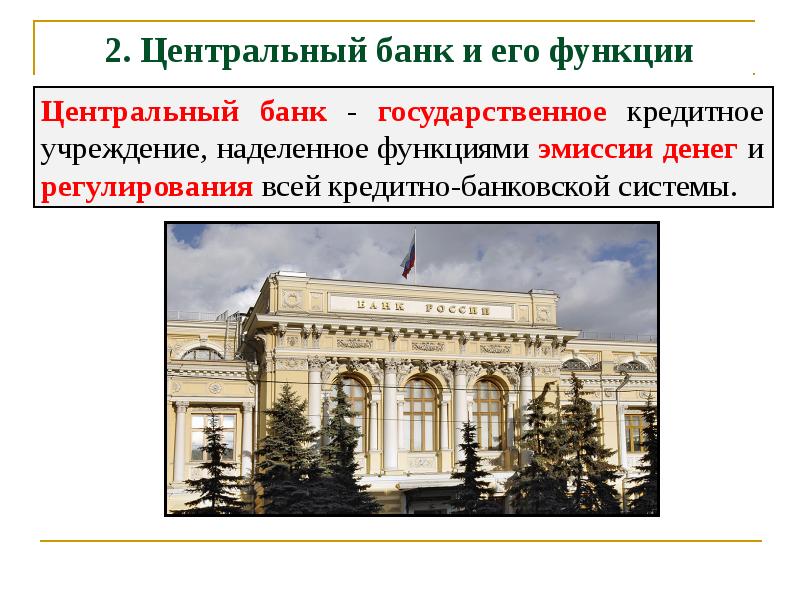 2. Центральный банк и его функции

Центральный банк - государственное кредитное учреждение, наделенное функциями эмиссии денег и регулирования всей кредитно-банковской системы.

БАНК РОССИИ